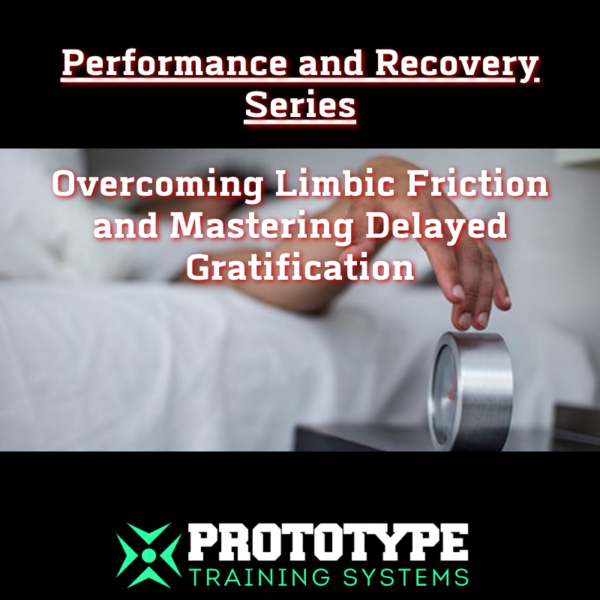 Performance and Recovery Series

Overcoming Limbic Friction and Mastering Delayed Gratification

PROTOTYPE
TRAINING SYSTEMS